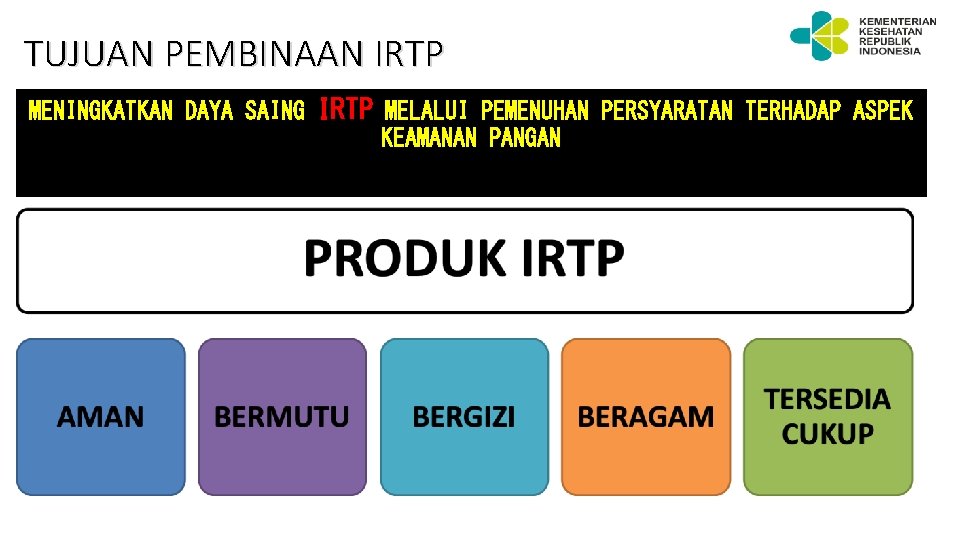 TUJUAN PEMBINAAN IRTP

KEMENTERIAN KESEHATAN REPUBLIK INDONESIA

MENINGKATKAN DAYA SAING IRTP MELALUI PEMENUHAN PERSYARATAN TERHADAP ASPEK KEAMANAN PANGAN

PRODUK IRTP

AMAN

BERMUTU

BERGIZI

BERAGAM

TERSEDIA CUKUP